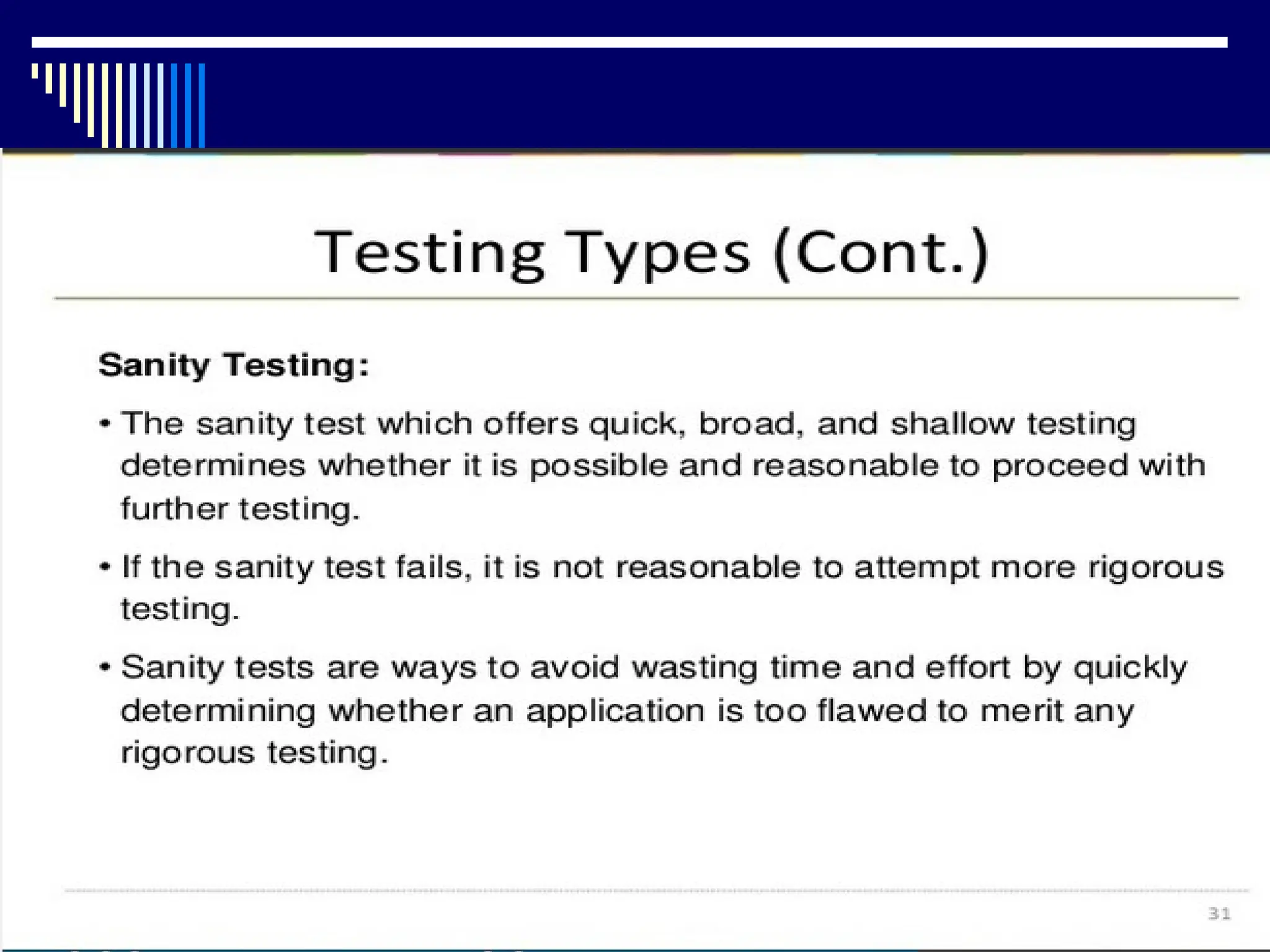 Testing Types (Cont.)

Sanity Testing:

• The sanity test which offers quick, broad, and shallow testing determines whether it is possible and reasonable to proceed with further testing.

• If the sanity test fails, it is not reasonable to attempt more rigorous testing.

• Sanity tests are ways to avoid wasting time and effort by quickly determining whether an application is too flawed to merit any rigorous testing.

31